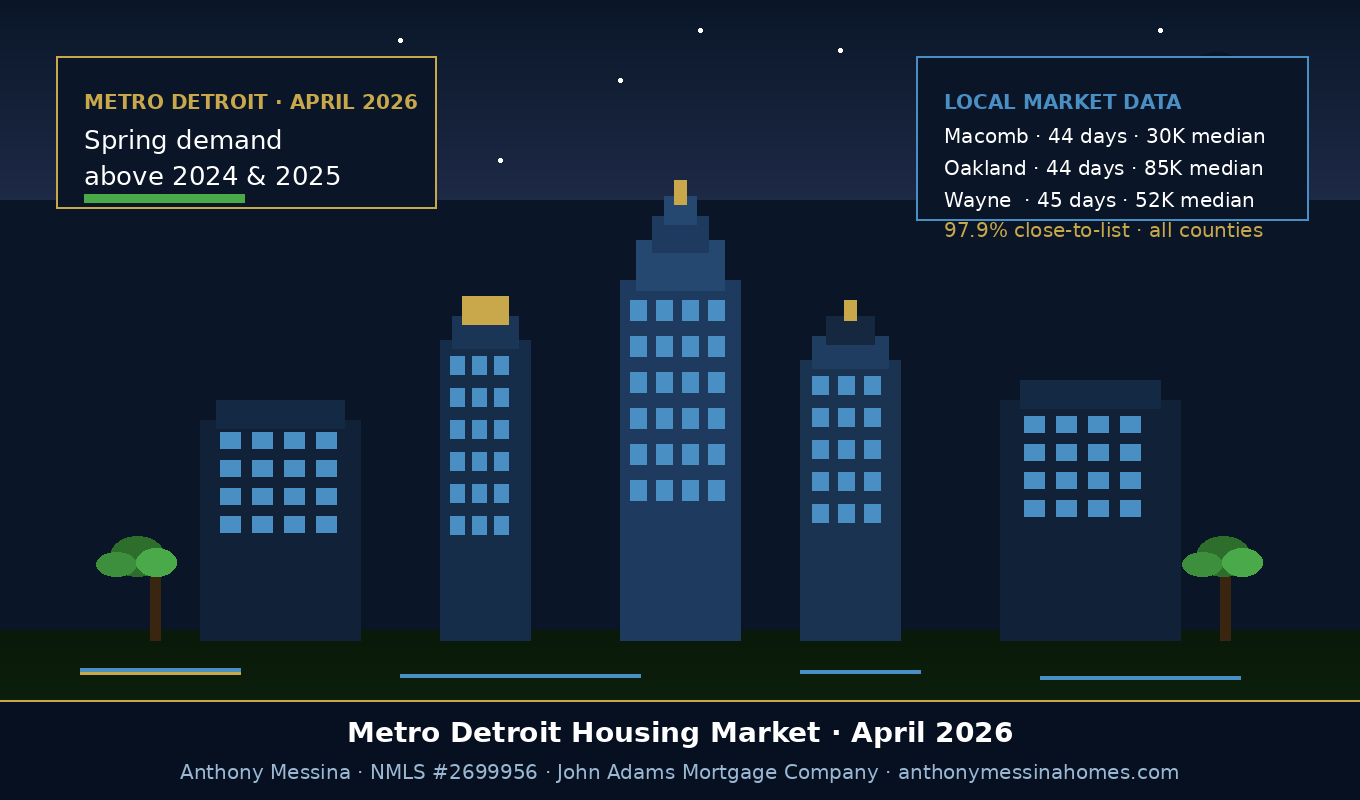 METRO DETROIT · APRIL 2026
Spring demand above 2024 & 2025

LOCAL MARKET DATA
Macomb · 44 days · 30K median
Oakland · 44 days · 85K median
Wayne · 45 days · 52K median
97.9% close-to-list · all counties

Metro Detroit Housing Market · April 2026
Anthony Messina · NMLS #2699956 · John Adams Mortgage Company · anthonymessinahomes.com